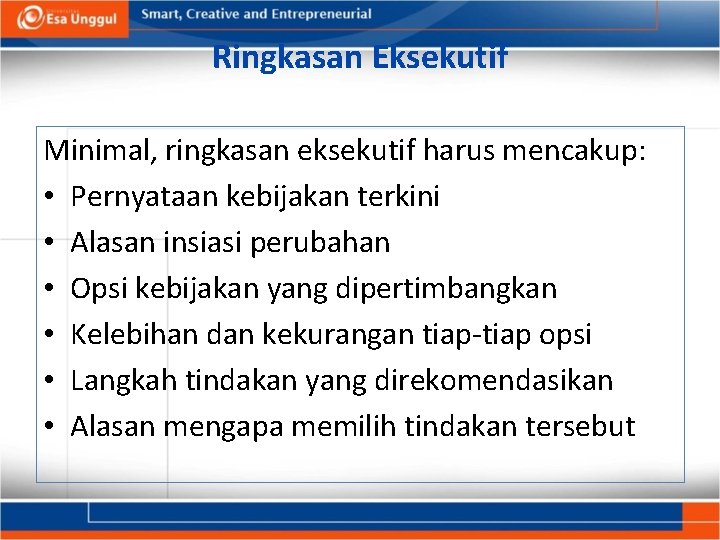 Esa Unggul

Smart, Creative and Entrepreneurial

Ringkasan Eksekutif

Minimal, ringkasan eksekutif harus mencakup:
• Pernyataan kebijakan terkini
• Alasan insiasi perubahan
• Opsi kebijakan yang dipertimbangkan
• Kelebihan dan kekurangan tiap-tiap opsi
• Langkah tindakan yang direkomendasikan
• Alasan mengapa memilih tindakan tersebut